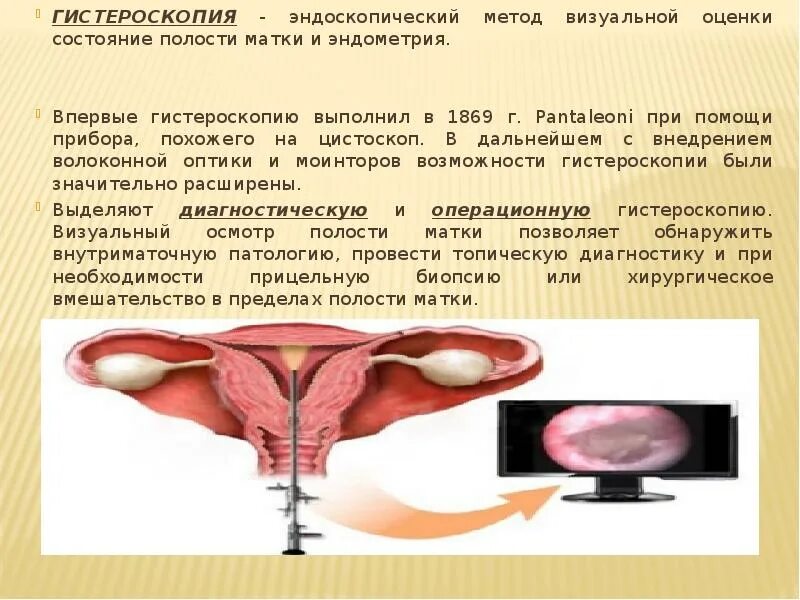 ГИСТЕРОСКОПИЯ - эндоскопический метод визуальной оценки состояние полости матки и эндометрия.

Впервые гистероскопию выполнил в 1869 г. Pantaleoni при помощи прибора, похожего на цистоскоп. В дальнейшем с внедрением волоконной оптики и моинторов возможности гистероскопии были значительно расширены.

Выделяют диагностическую и операционную гистероскопию. Визуальный осмотр полости матки позволяет обнаружить внутриматочную патологию, провести топическую диагностику и при необходимости прицельную биопсию или хирургическое вмешательство в пределах полости матки.